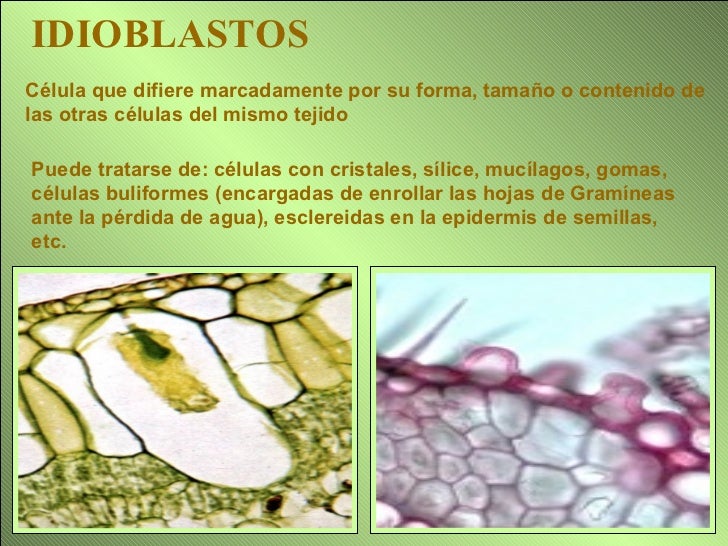 IDIOBLASTOS

Célula que difiere marcadamente por su forma, tamaño o contenido de las otras células del mismo tejido

Puede tratarse de: células con cristales, sílice, mucílagos, gomas, células buliformes (encargadas de enrollar las hojas de Gramíneas ante la pérdida de agua), esclereidas en la epidermis de semillas, etc.